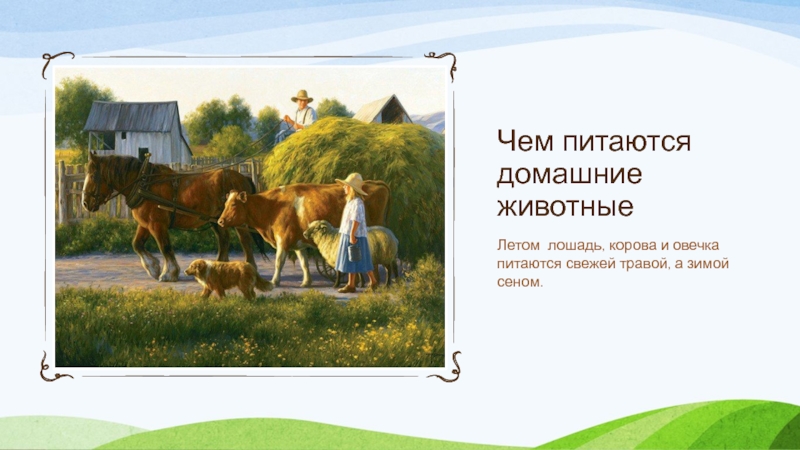 Чем питаются домашние животные

Летом  лошадь, корова и овечка питаются свежей травой, а зимой сеном.